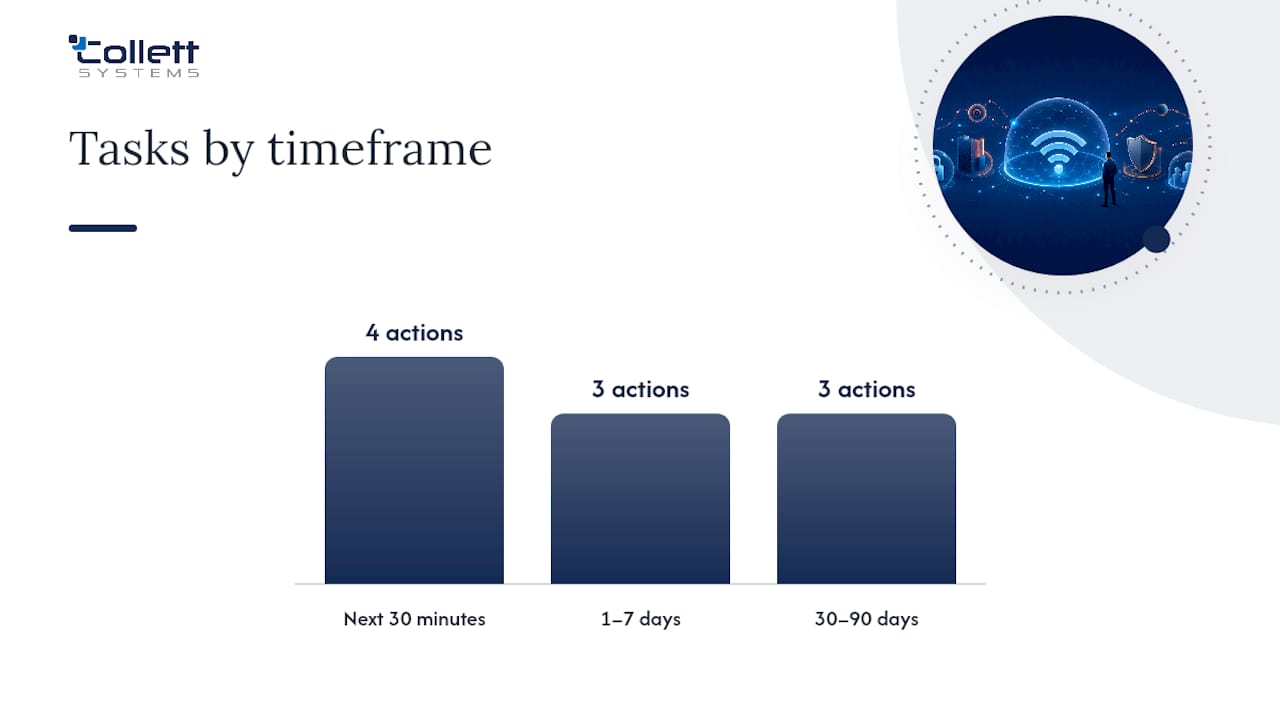 Collett
SYSTEMS

Tasks by timeframe

4 actions

3 actions

3 actions

Next 30 minutes

1–7 days

30–90 days